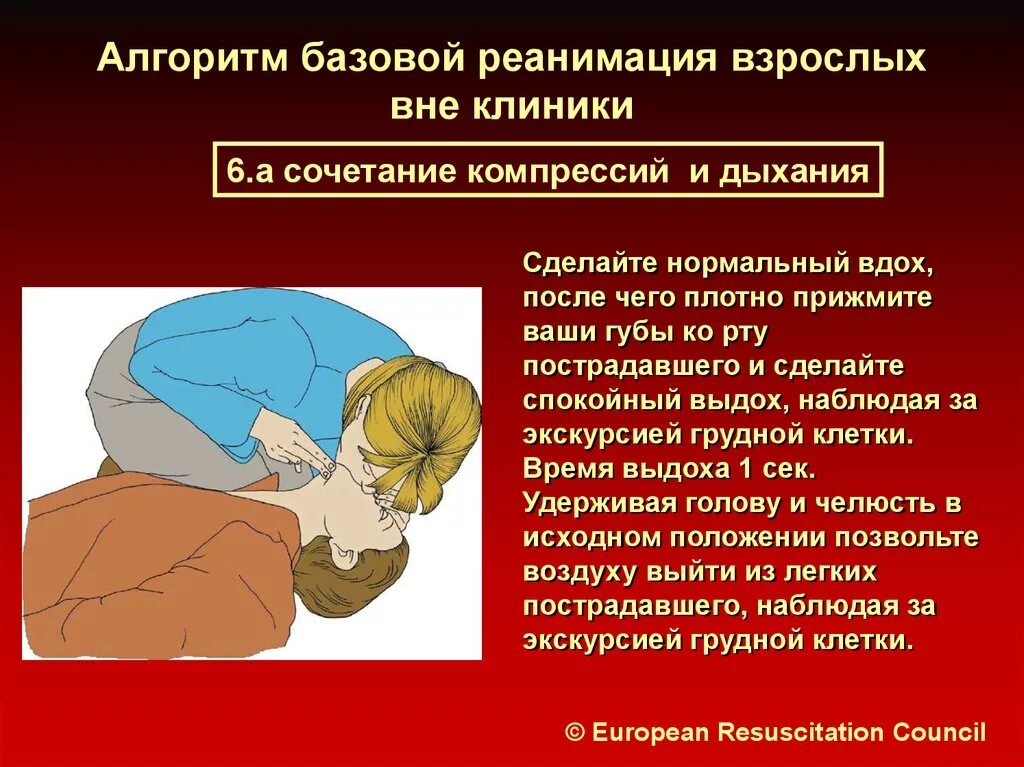 Алгоритм базовой реанимация взрослых вне клиники

6.а сочетание компрессий и дыхания

Сделайте нормальный вдох, после чего плотно прижмите ваши губы ко рту пострадавшего и сделайте спокойный выдох, наблюдая за экскурсией грудной клетки. Время выдоха 1 сек.
Удерживая голову и челюсть в исходном положении позвольте воздуху выйти из легких пострадавшего, наблюдая за экскурсией грудной клетки.

© European Resuscitation Council